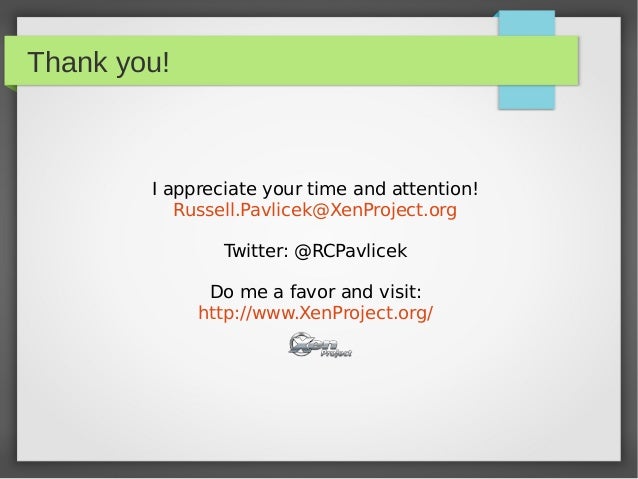 Thank you!

I appreciate your time and attention!
Russell.Pavlicek@XenProject.org

Twitter: @RCPavlicek

Do me a favor and visit:
http://www.XenProject.org/

Xen Project